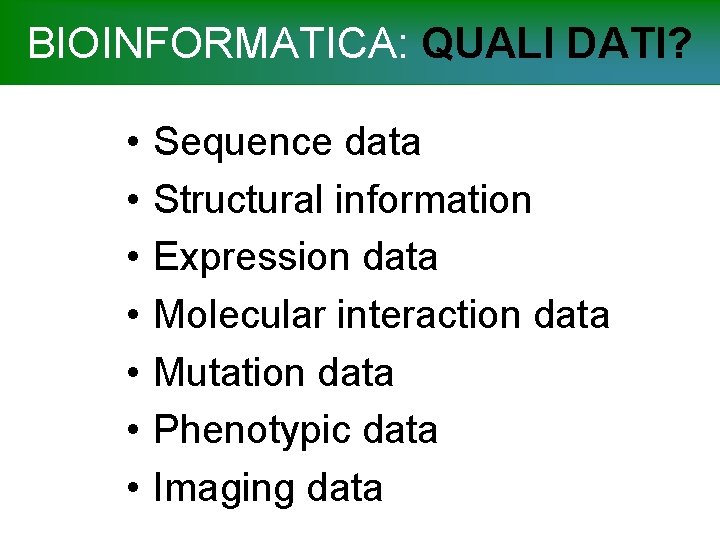 BIOINFORMATICA: QUALI DATI?

• Sequence data
• Structural information
• Expression data
• Molecular interaction data
• Mutation data
• Phenotypic data
• Imaging data